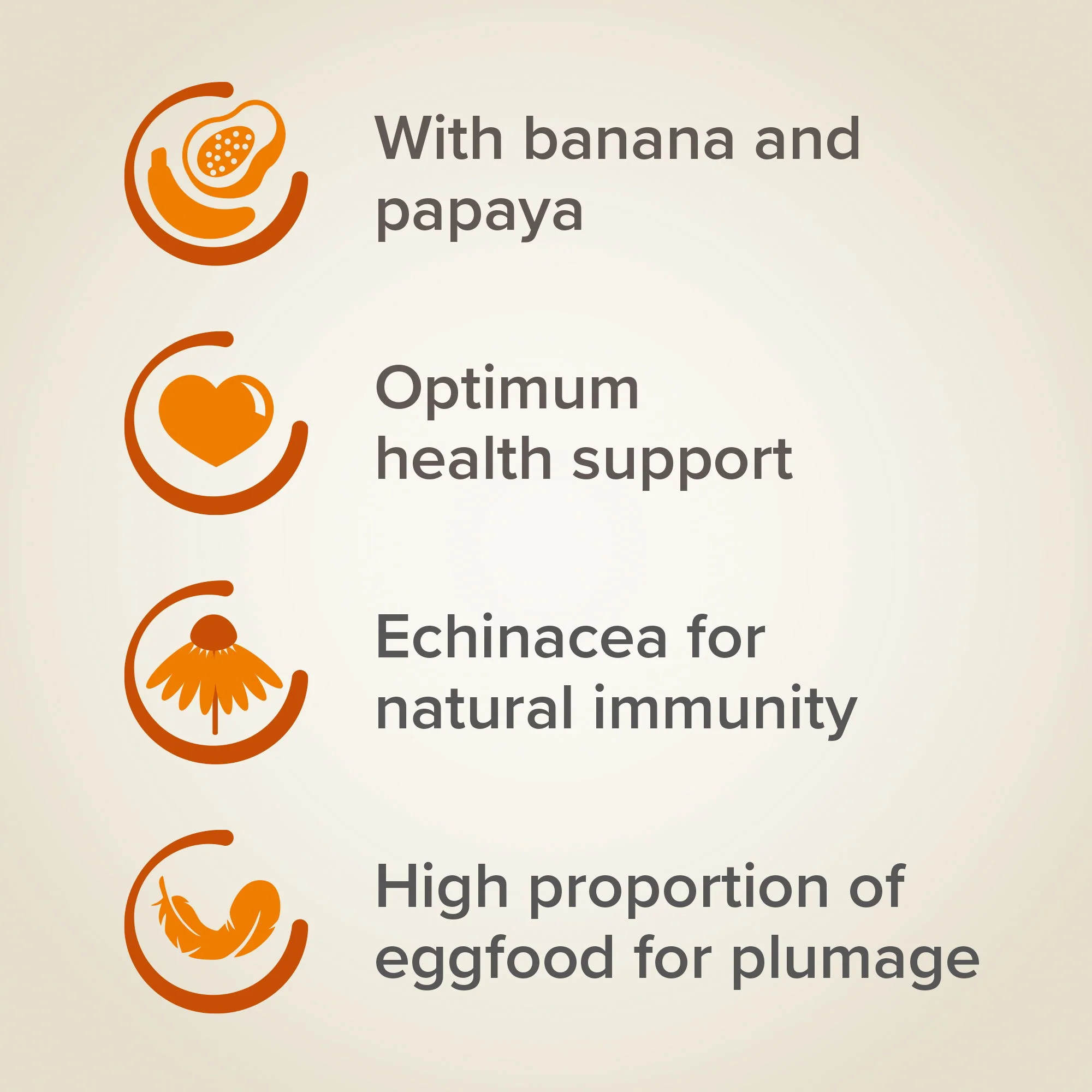 With banana and papaya

Optimum health support

Echinacea for natural immunity

High proportion of eggfood for plumage